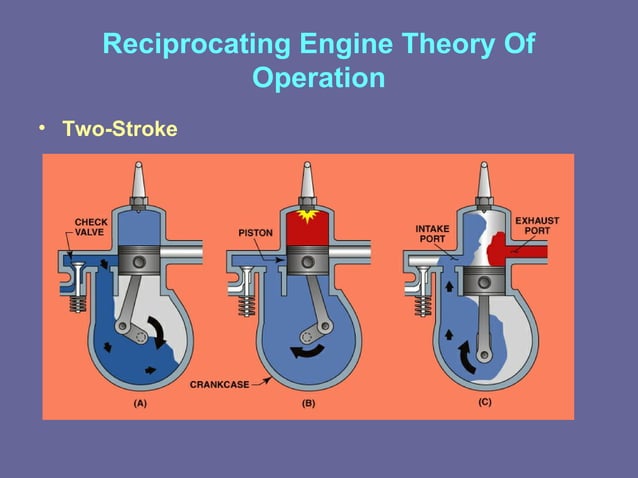 Reciprocating Engine Theory Of Operation

• Two-Stroke

CHECK VALVE

PISTON

INTAKE PORT

EXHAUST PORT

CRANKCASE

(A)

(B)

(C)